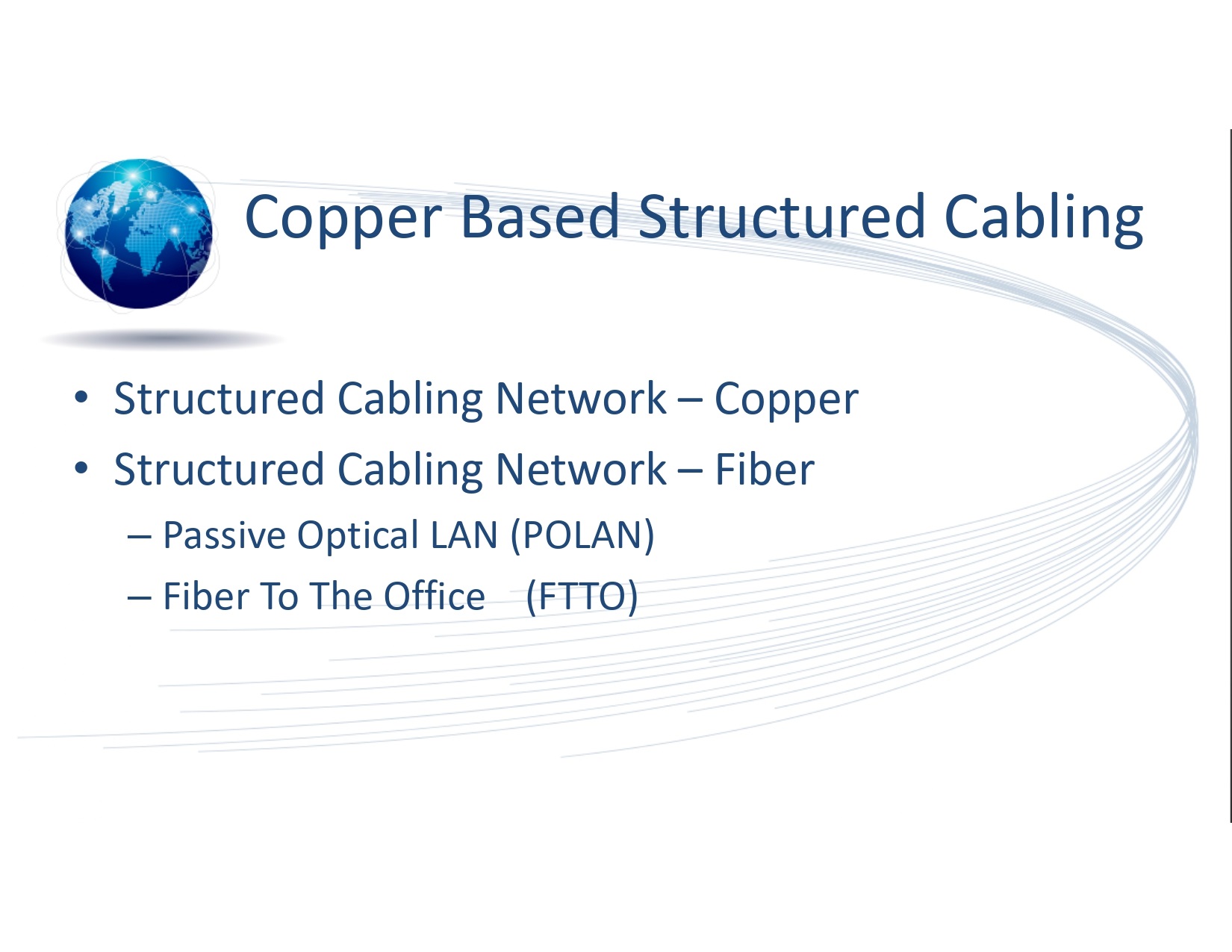 Copper Based Structured Cabling

• Structured Cabling Network – Copper
• Structured Cabling Network – Fiber
– Passive Optical LAN (POLAN)
– Fiber To The Office (FTTO)